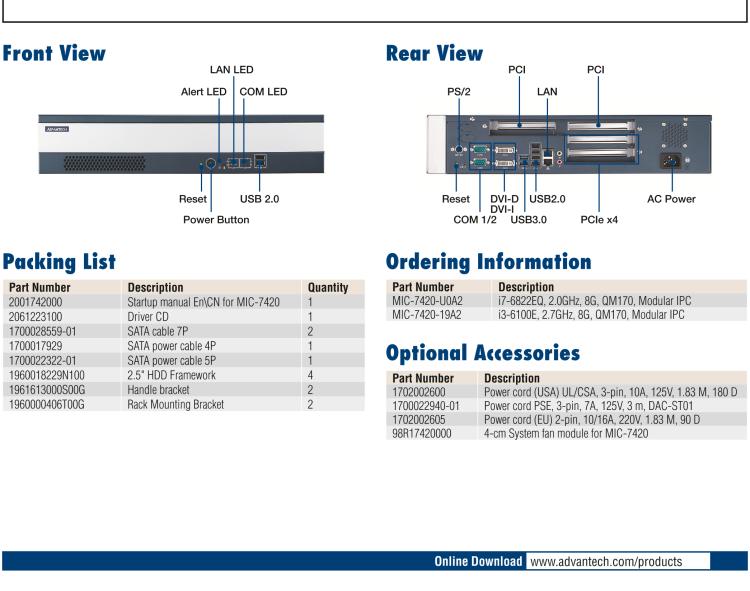 Front View

LAN LED
Alert LED
COM LED
ADVANTECH
Reset
USB 2.0
Power Button

Rear View

PCI
PCI
PS/2
LAN
Reset
DVI-D
DVI-I
USB2.0
AC Power
COM 1/2
USB3.0
PCIe x4

Packing List

| Part Number | Description | Quantity |
|---|---|---|
| 2001742000 | Startup manual En\CN for MIC-7420 | 1 |
| 2061223100 | Driver CD | 1 |
| 1700028559-01 | SATA cable 7P | 2 |
| 1700017929 | SATA power cable 4P | 1 |
| 1700022322-01 | SATA power cable 5P | 1 |
| 1960018229N100 | 2.5" HDD Framework | 4 |
| 1961613000S00G | Handle bracket | 2 |
| 1960000406T00G | Rack Mounting Bracket | 2 |

Ordering Information

| Part Number | Description |
|---|---|
| MIC-7420-U0A2 | i7-6822EQ, 2.0GHz, 8G, QM170, Modular IPC |
| MIC-7420-19A2 | i3-6100E, 2.7GHz, 8G, QM170, Modular IPC |

Optional Accessories

| Part Number | Description |
|---|---|
| 1702002600 | Power cord (USA) UL/CSA, 3-pin, 10A, 125V, 1.83 M, 180 D |
| 1700022940-01 | Power cord PSE, 3-pin, 7A, 125V, 3 m, DAC-ST01 |
| 1702002605 | Power cord (EU) 2-pin, 10/16A, 220V, 1.83 M, 90 D |
| 98R17420000 | 4-cm System fan module for MIC-7420 |

Online Download www.advantech.com/products